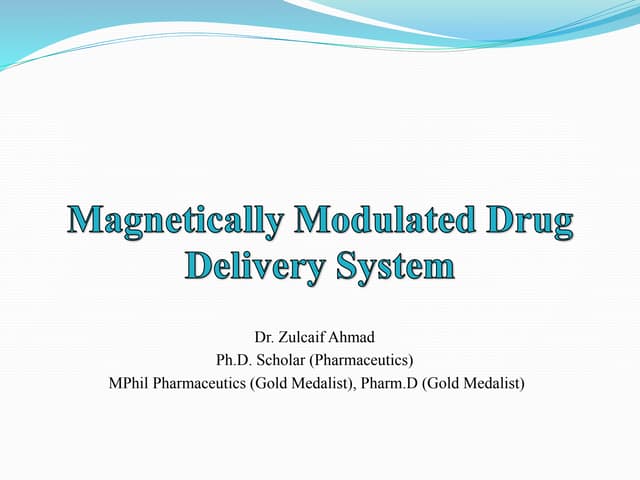 Magnetically Modulated Drug Delivery System

Dr. Zulcaif Ahmad
Ph.D. Scholar (Pharmaceutics)
MPhil Pharmaceutics (Gold Medalist), Pharm.D (Gold Medalist)